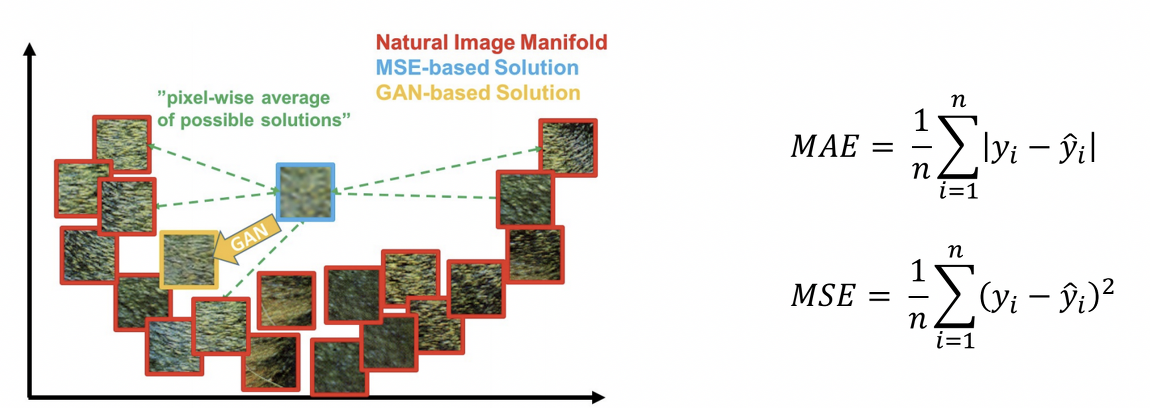 Natural Image Manifold
MSE-based Solution
GAN-based Solution

"pixel-wise average of possible solutions"

GAN

$MAE = \frac{1}{n}\sum_{i=1}^{n}|y_i - \hat{y}_i|$

$MSE = \frac{1}{n}\sum_{i=1}^{n}(y_i - \hat{y}_i)^2$